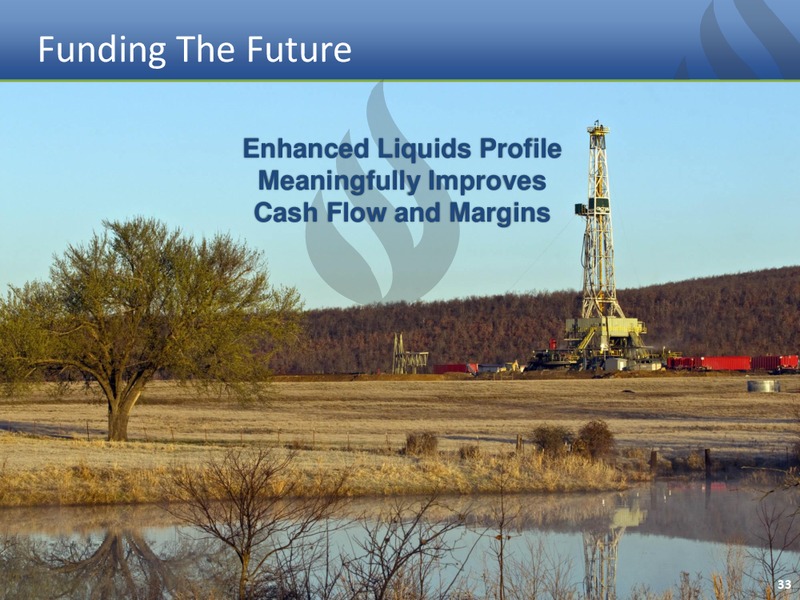 Funding The Future

Enhanced Liquids Profile Meaningfully Improves Cash Flow and Margins

33